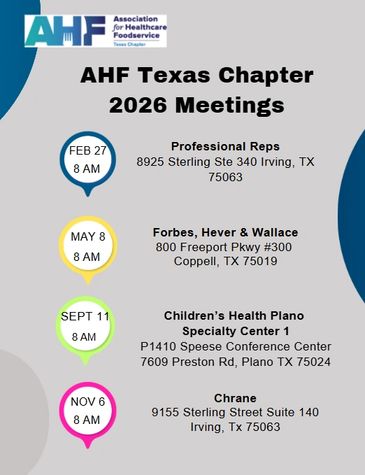 AHF Association for Healthcare Foodservice Texas Chapter

AHF Texas Chapter 2026 Meetings

FEB 27
8 AM

Professional Reps
8925 Sterling Ste 340 Irving, TX 75063

MAY 8
8 AM

Forbes, Hever & Wallace
800 Freeport Pkwy #300
Coppell, TX 75019

SEPT 11
8 AM

Children's Health Plano
Specialty Center 1
P1410 Speese Conference Center
7609 Preston Rd, Plano TX 75024

NOV 6
8 AM

Chrane
9155 Sterling Street Suite 140
Irving, Tx 75063